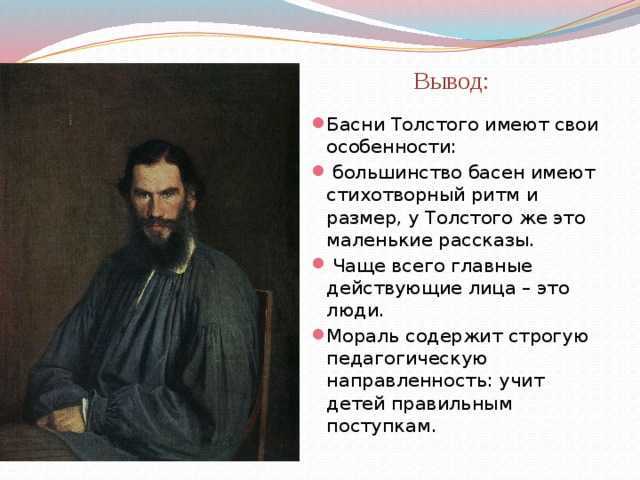 Вывод:

Басни Толстого имеют свои особенности:

большинство басен имеют стихотворный ритм и размер, у Толстого же это маленькие рассказы.

Чаще всего главные действующие лица – это люди.

Мораль содержит строгую педагогическую направленность: учит детей правильным поступкам.